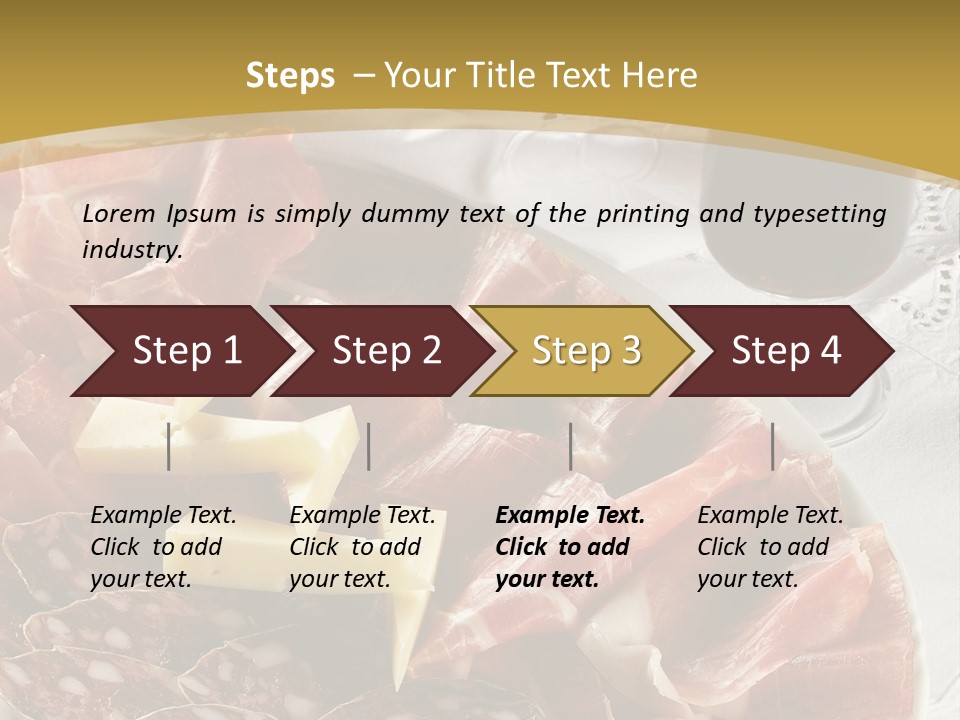 Steps – Your Title Text Here

Lorem Ipsum is simply dummy text of the printing and typesetting industry.

Step 1

Step 2

Step 3

Step 4

Example Text. Click to add your text.

Example Text. Click to add your text.

Example Text. Click to add your text.

Example Text. Click to add your text.